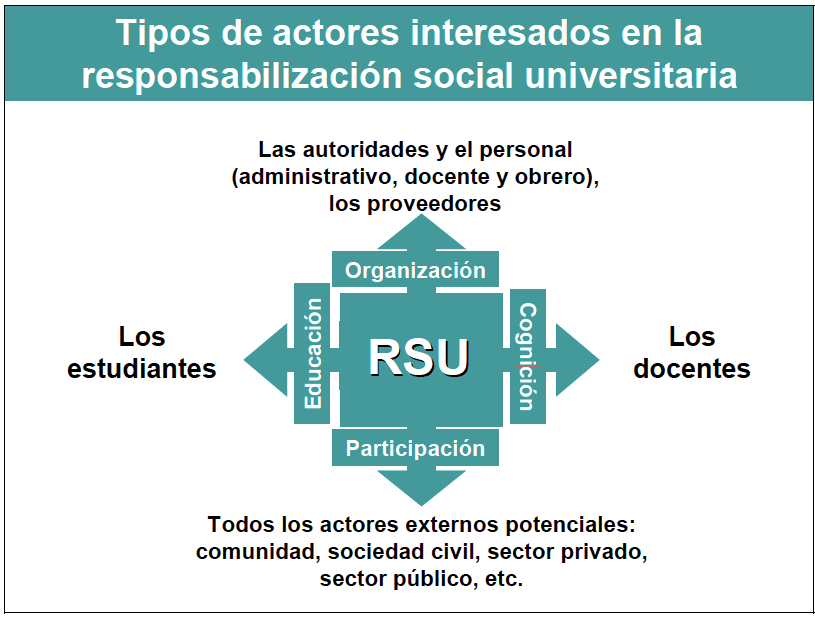 Tipos de actores interesados en la responsabilización social universitaria

Las autoridades y el personal (administrativo, docente y obrero), los proveedores

Organización

Los estudiantes

Educación

RSU

Cognición

Los docentes

Participación

Todos los actores externos potenciales: comunidad, sociedad civil, sector privado, sector público, etc.